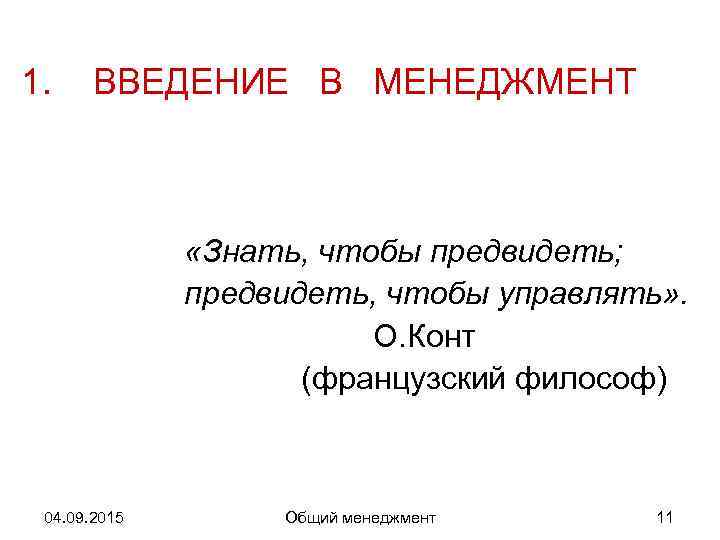 1. ВВЕДЕНИЕ В МЕНЕДЖМЕНТ

«Знать, чтобы предвидеть; предвидеть, чтобы управлять».
О.Конт
(французский философ)

04.09.2015 Общий менеджмент 11